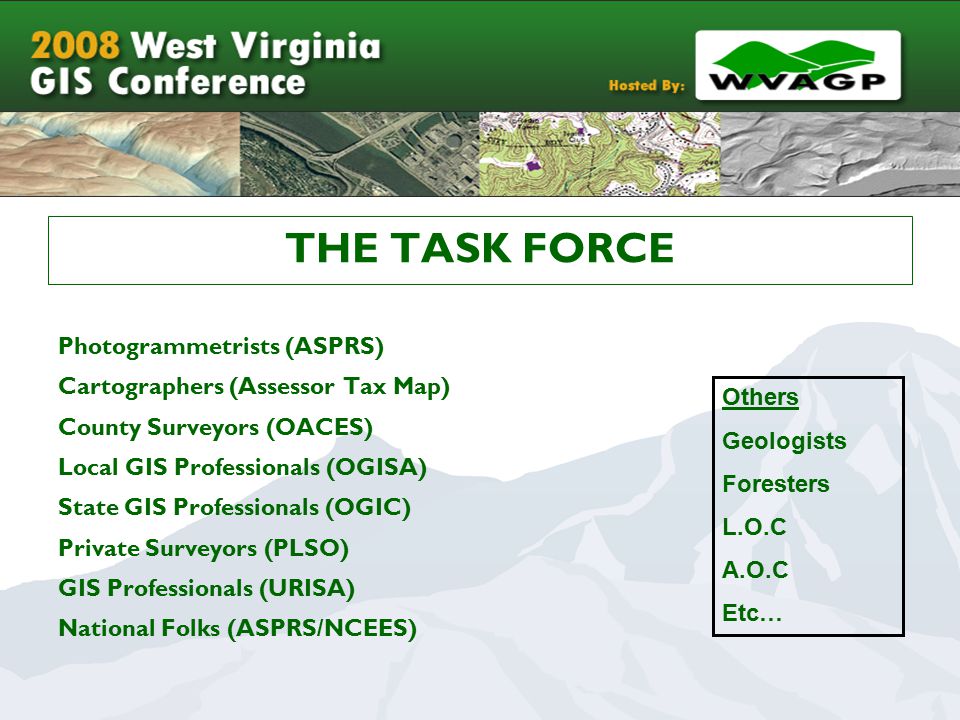 2008 West Virginia GIS Conference

Hosted By: WVAGP

THE TASK FORCE

Photogrammetrists (ASPRS)
Cartographers (Assessor Tax Map)
County Surveyors (OACES)
Local GIS Professionals (OGISA)
State GIS Professionals (OGIC)
Private Surveyors (PLSO)
GIS Professionals (URISA)
National Folks (ASPRS/NCEES)

Others
Geologists
Foresters
L.O.C
A.O.C
Etc…